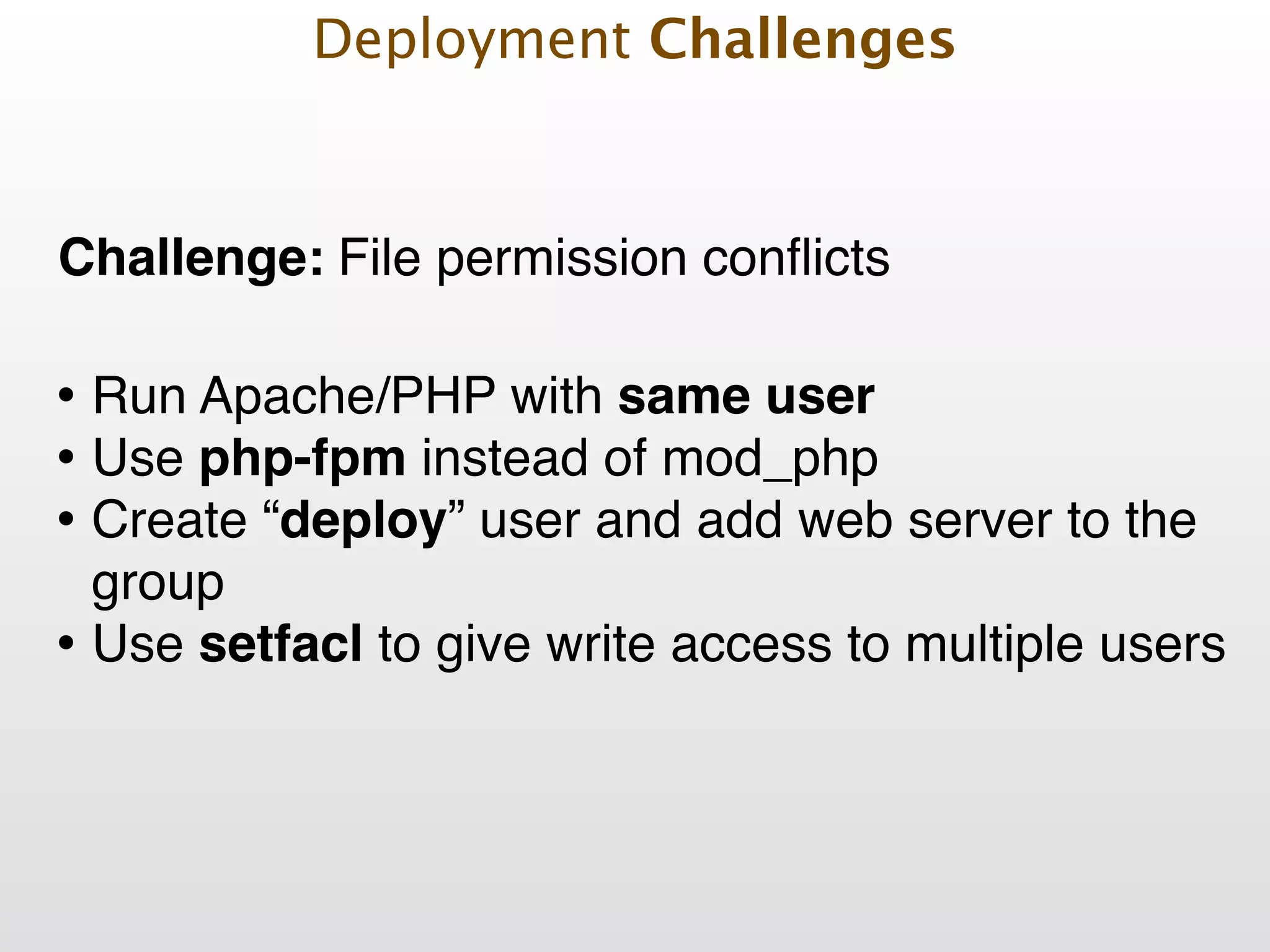 Deployment Challenges

Challenge: File permission conflicts

• Run Apache/PHP with same user
• Use php-fpm instead of mod_php
• Create “deploy” user and add web server to the group
• Use setfacl to give write access to multiple users